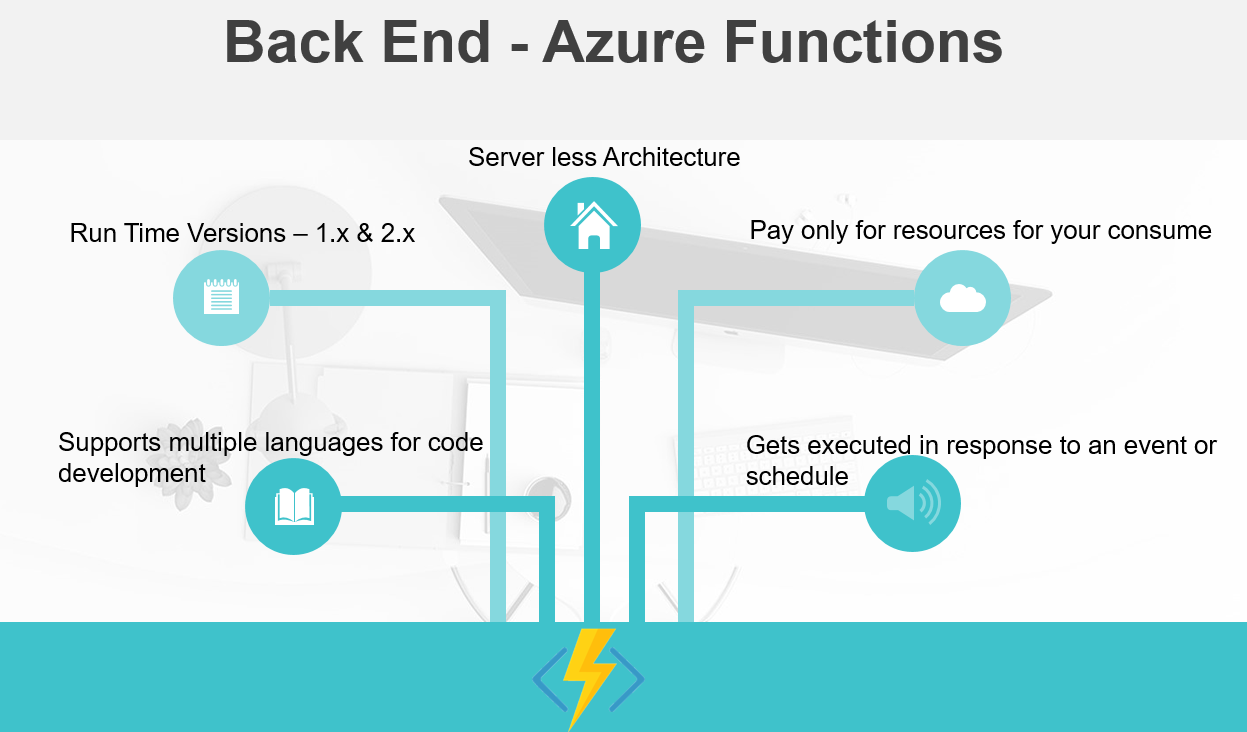 Back End - Azure Functions

Server less Architecture

Run Time Versions – 1.x & 2.x

Pay only for resources for your consume

Supports multiple languages for code development

Gets executed in response to an event or schedule